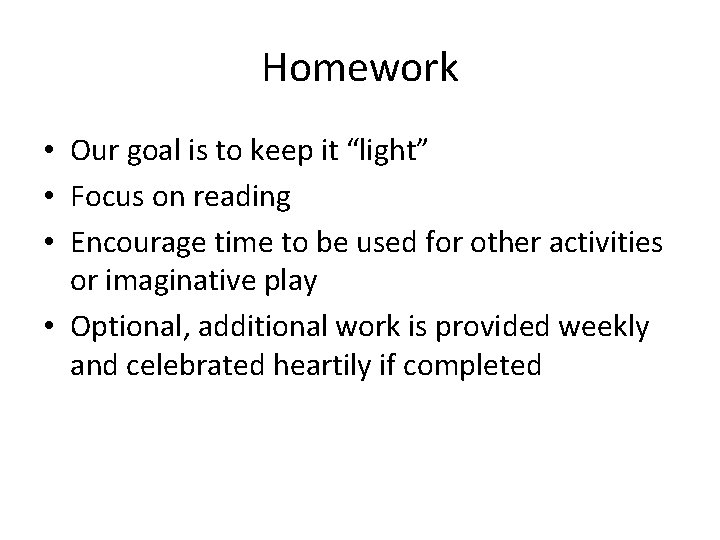 Homework

• Our goal is to keep it “light”
• Focus on reading
• Encourage time to be used for other activities or imaginative play
• Optional, additional work is provided weekly and celebrated heartily if completed